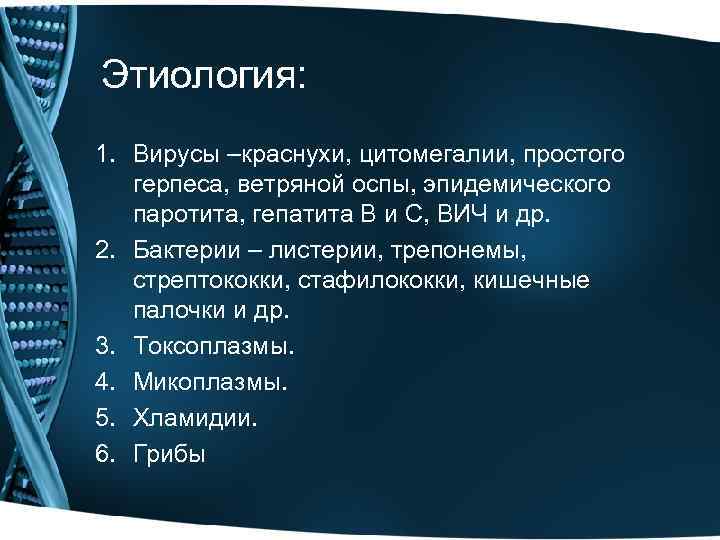 Этиология:

1. Вирусы –краснухи, цитомегалии, простого герпеса, ветряной оспы, эпидемического паротита, гепатита В и С, ВИЧ и др.
2. Бактерии – листерии, трепонемы, стрептококки, стафилококки, кишечные палочки и др.
3. Токсоплазмы.
4. Микоплазмы.
5. Хламидии.
6. Грибы